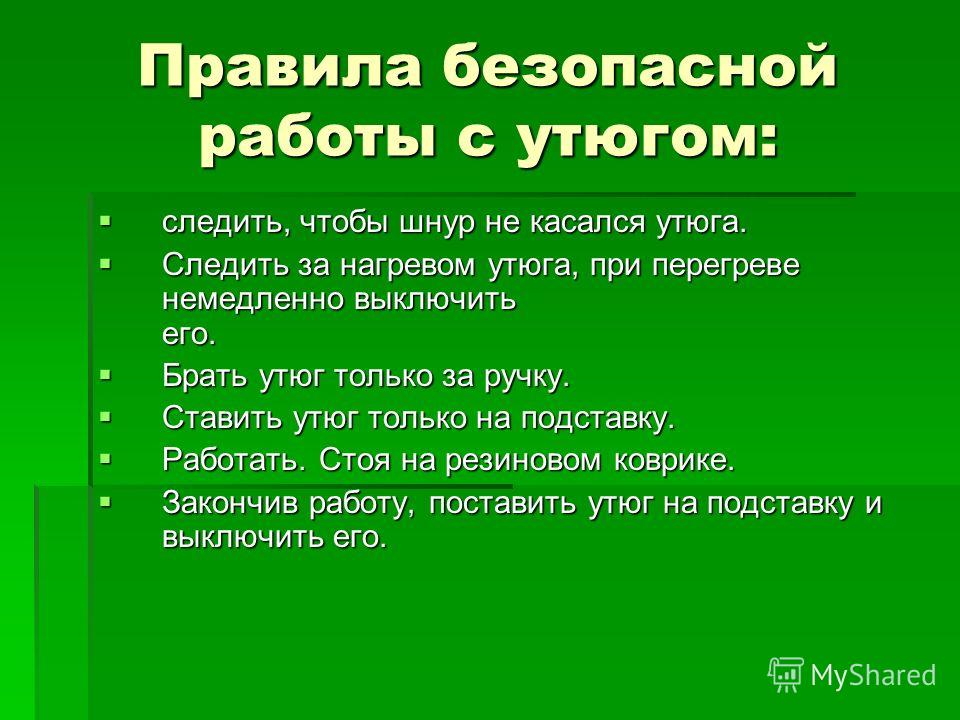 Правила безопасной работы с утюгом:

▪ следить, чтобы шнур не касался утюга.
▪ Следить за нагревом утюга, при перегреве немедленно выключить его.
▪ Брать утюг только за ручку.
▪ Ставить утюг только на подставку.
▪ Работать. Стоя на резиновом коврике.
▪ Закончив работу, поставить утюг на подставку и выключить его.

MyShared